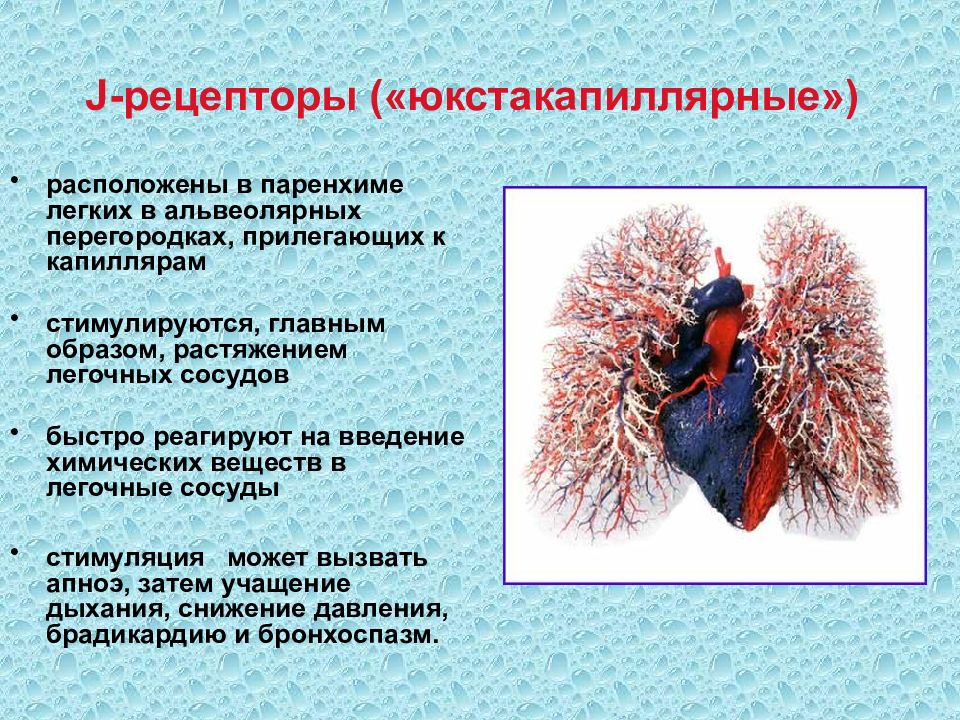 J-рецепторы («юкстакапиллярные»)

• расположены в паренхиме легких в альвеолярных перегородках, прилегающих к капиллярам

• стимулируются, главным образом, растяжением легочных сосудов

• быстро реагируют на введение химических веществ в легочные сосуды

• стимуляция может вызвать апноэ, затем учащение дыхания, снижение давления, брадикардию и бронхоспазм.